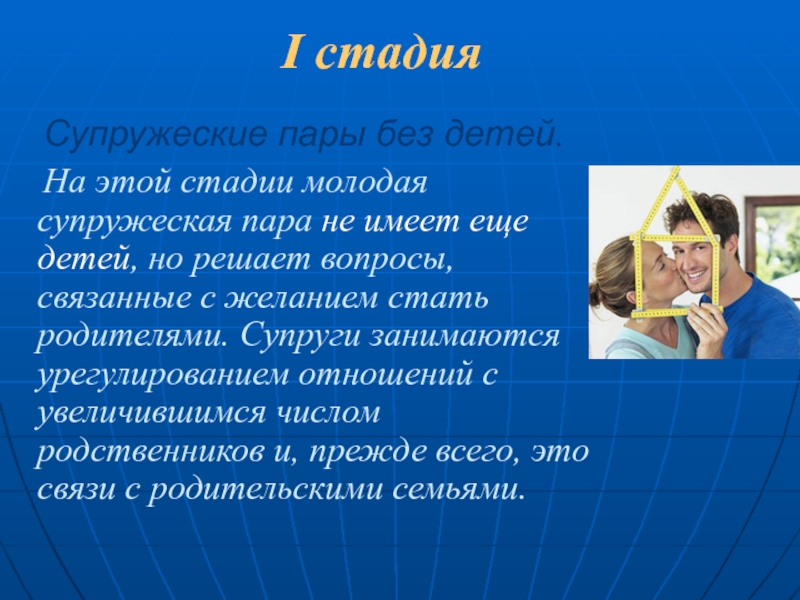 I стадия

Супружеские пары без детей.

На этой стадии молодая супружеская пара не имеет еще детей, но решает вопросы, связанные с желанием стать родителями. Супруги занимаются урегулированием отношений с увеличившимся числом родственников и, прежде всего, это связи с родительскими семьями.